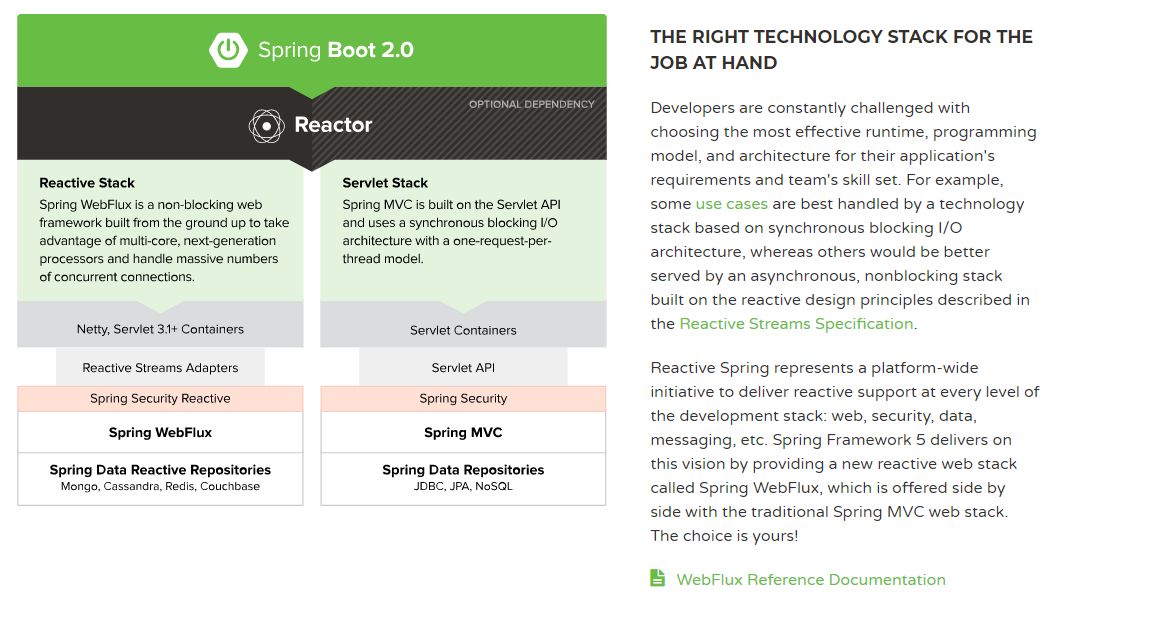 Spring Boot 2.0

Reactor

OPTIONAL DEPENDENCY

Reactive Stack
Spring WebFlux is a non-blocking web framework built from the ground up to take advantage of multi-core, next-generation processors and handle massive numbers of concurrent connections.

Netty, Servlet 3.1+ Containers

Reactive Streams Adapters

Spring Security Reactive

Spring WebFlux

Spring Data Reactive Repositories
Mongo, Cassandra, Redis, Couchbase

Servlet Stack
Spring MVC is built on the Servlet API and uses a synchronous blocking I/O architecture with a one-request-per-thread model.

Servlet Containers

Servlet API

Spring Security

Spring MVC

Spring Data Repositories
JDBC, JPA, NoSQL

THE RIGHT TECHNOLOGY STACK FOR THE JOB AT HAND

Developers are constantly challenged with choosing the most effective runtime, programming model, and architecture for their application's requirements and team's skill set. For example, some use cases are best handled by a technology stack based on synchronous blocking I/O architecture, whereas others would be better served by an asynchronous, nonblocking stack built on the reactive design principles described in the Reactive Streams Specification.

Reactive Spring represents a platform-wide initiative to deliver reactive support at every level of the development stack: web, security, data, messaging, etc. Spring Framework 5 delivers on this vision by providing a new reactive web stack called Spring WebFlux, which is offered side by side with the traditional Spring MVC web stack. The choice is yours!

WebFlux Reference Documentation